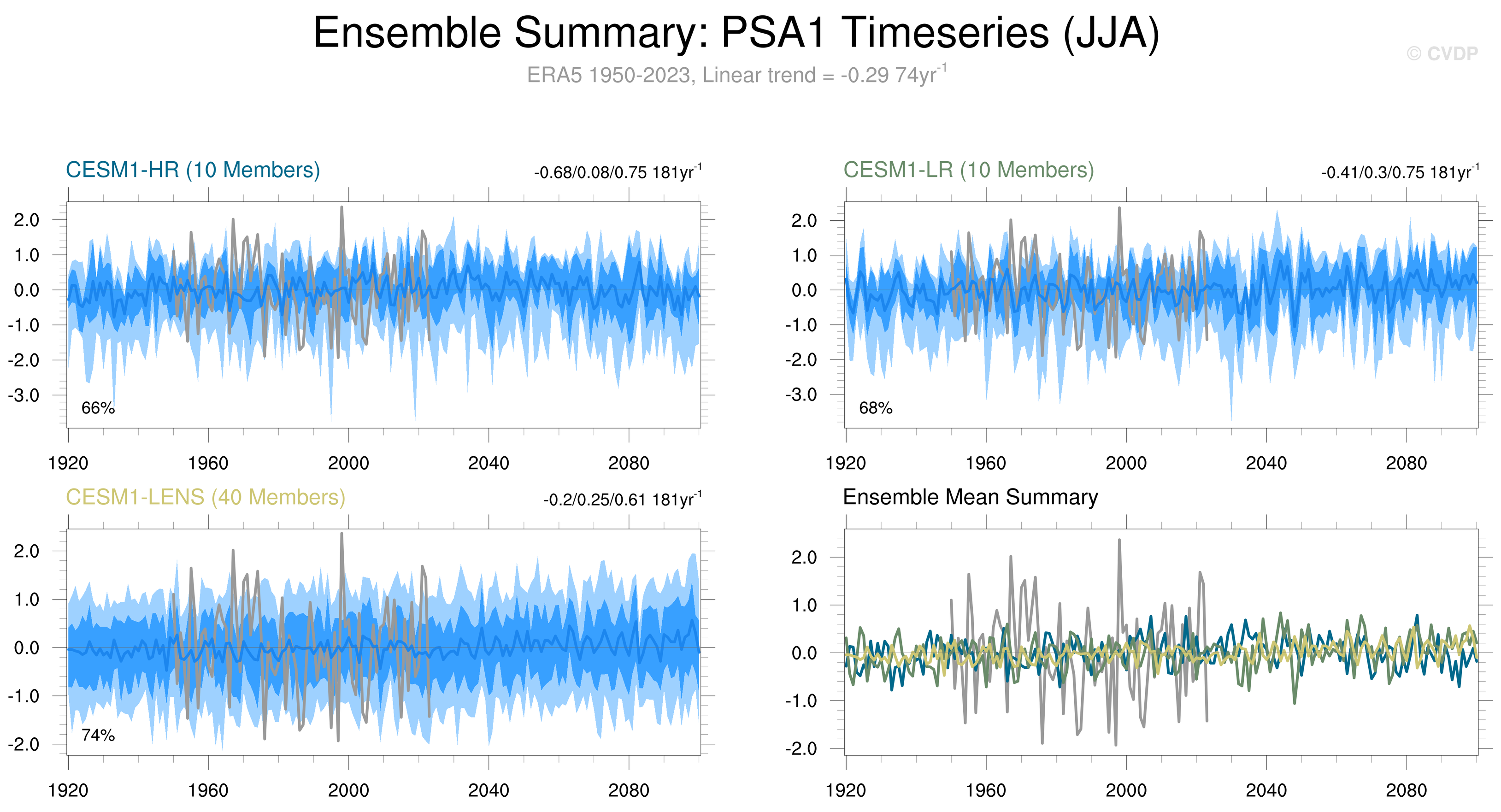 Ensemble Summary: PSA1 Timeseries (JJA)
© CVDP
ERA5 1950-2023, Linear trend = -0.29 74yr$^{-1}$

CESM1-HR (10 Members)
-0.68/0.08/0.75 181yr$^{-1}$
2.0
1.0
0.0
-1.0
-2.0
-3.0
66%
1920 1960 2000 2040 2080

CESM1-LR (10 Members)
-0.41/0.3/0.75 181yr$^{-1}$
2.0
1.0
0.0
-1.0
-2.0
-3.0
68%
1920 1960 2000 2040 2080

CESM1-LENS (40 Members)
-0.2/0.25/0.61 181yr$^{-1}$
2.0
1.0
0.0
-1.0
-2.0
74%
1920 1960 2000 2040 2080

Ensemble Mean Summary
2.0
1.0
0.0
-1.0
-2.0
1920 1960 2000 2040 2080